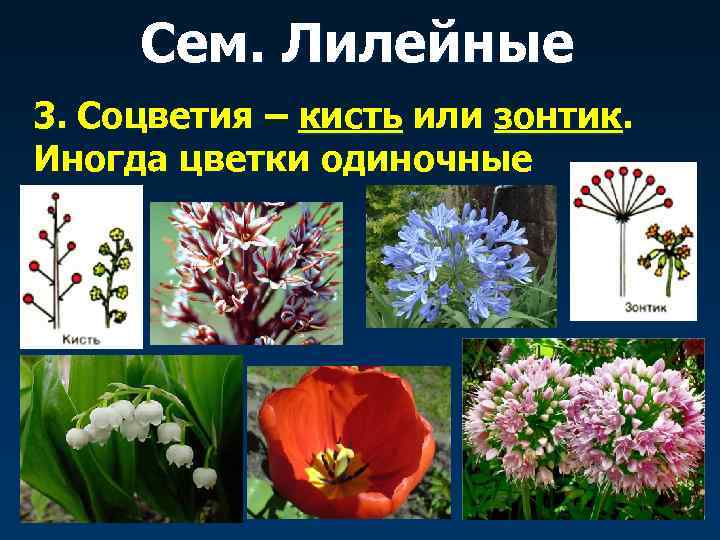 Сем. Лилейные

3. Соцветия – кисть или зонтик. Иногда цветки одиночные

Кисть

Зонтик